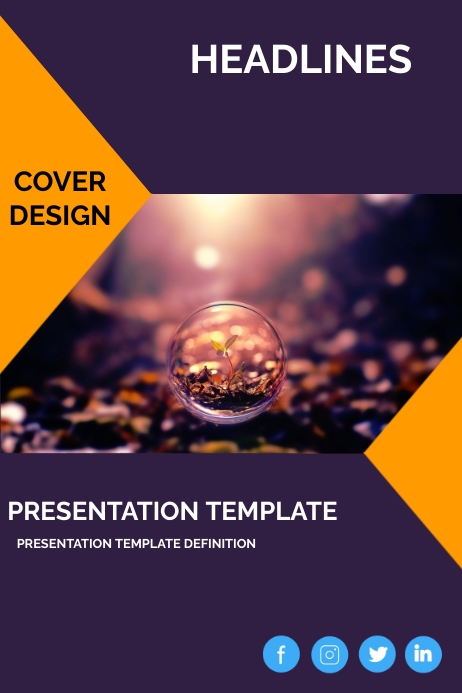 HEADLINES

COVER DESIGN

PRESENTATION TEMPLATE

PRESENTATION TEMPLATE DEFINITION

f in